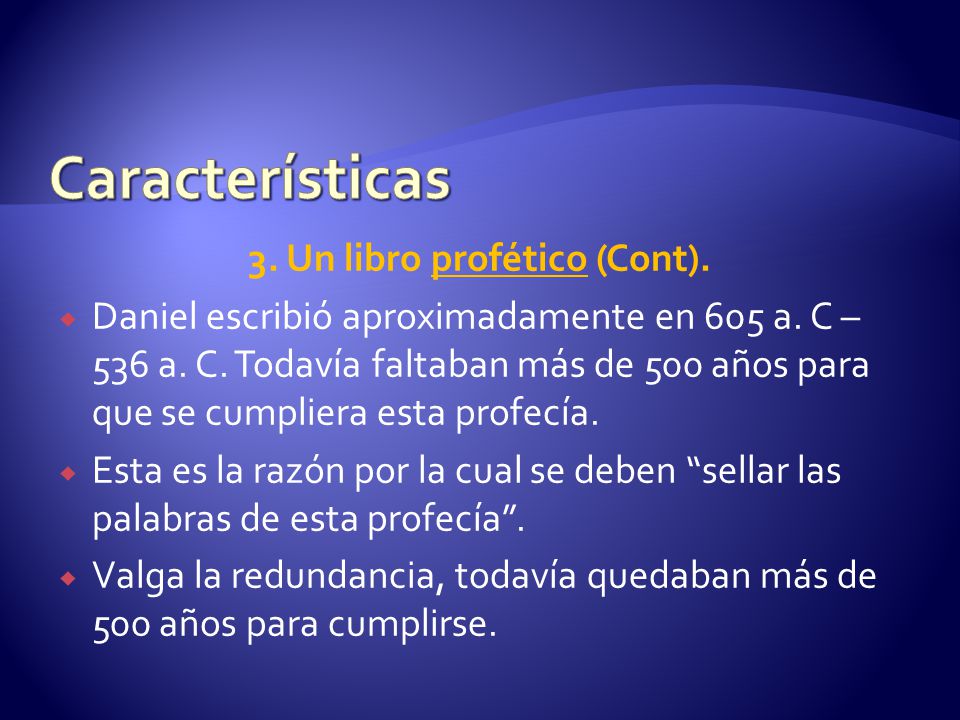 Características

3. Un libro profético (Cont).

Daniel escribió aproximadamente en 605 a. C – 536 a. C. Todavía faltaban más de 500 años para que se cumpliera esta profecía.

Esta es la razón por la cual se deben “sellar las palabras de esta profecía”.

Valga la redundancia, todavía quedaban más de 500 años para cumplirse.